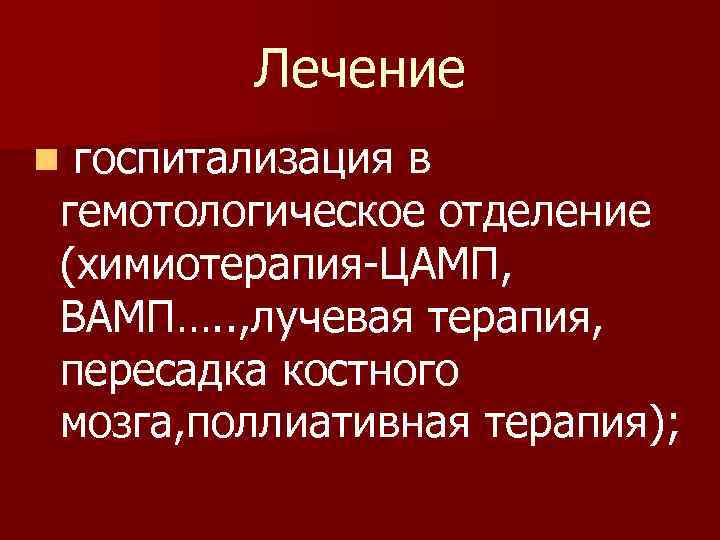 Лечение

госпитализация в гемотологическое отделение (химиотерапия-ЦАМП, ВАМП…..,лучевая терапия, пересадка костного мозга,поллиативная терапия);